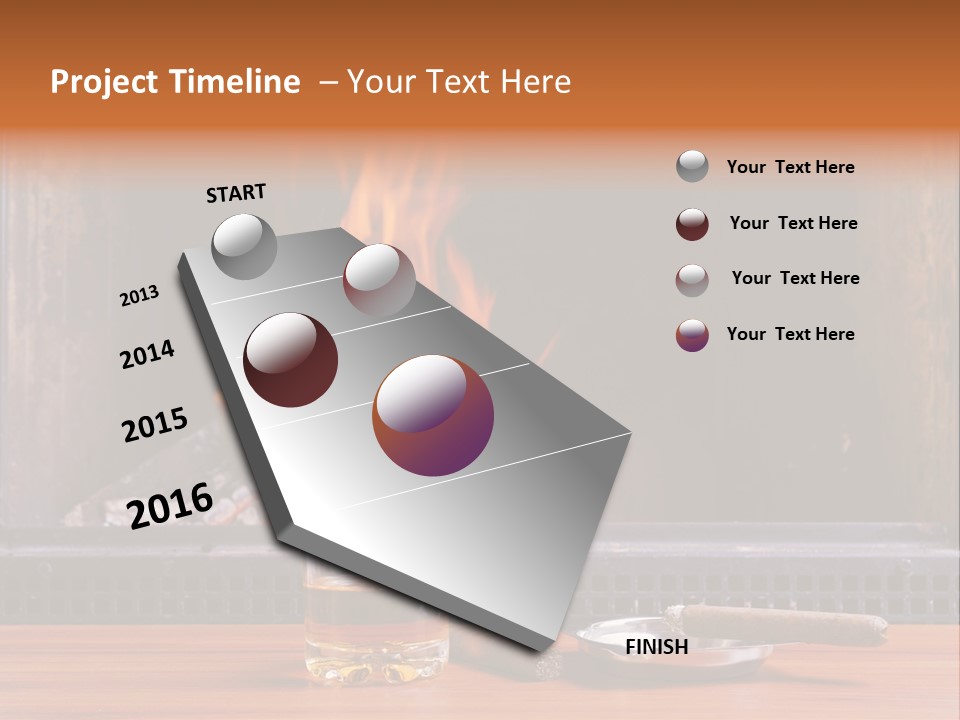 Project Timeline – Your Text Here

START

2013

2014

2015

2016

FINISH

Your Text Here

Your Text Here

Your Text Here

Your Text Here